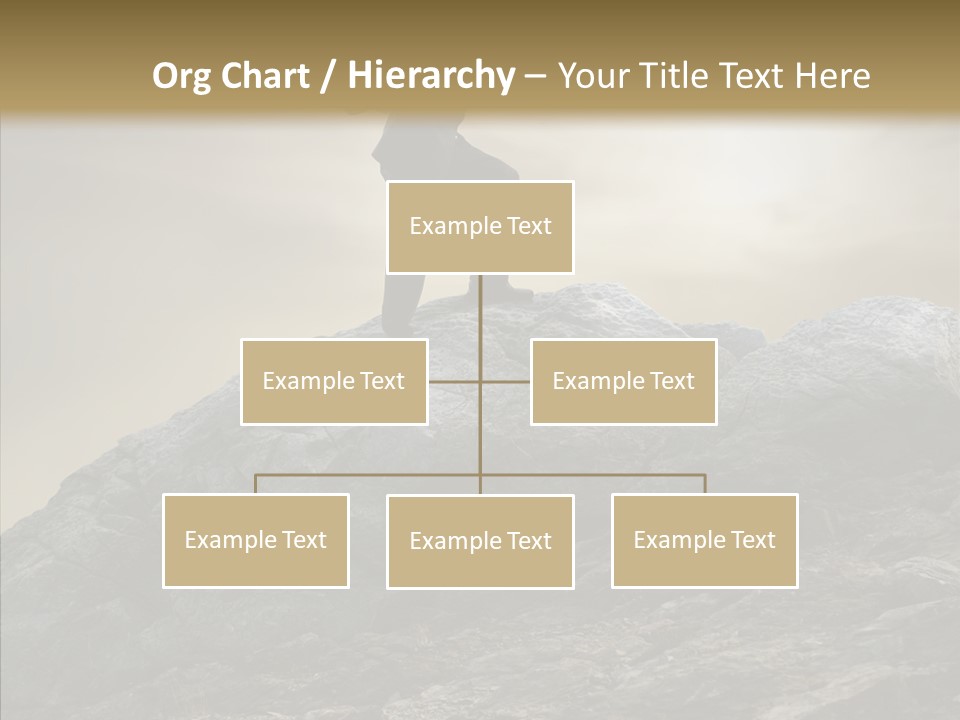 Org Chart / Hierarchy – Your Title Text Here

Example Text

Example Text

Example Text

Example Text

Example Text

Example Text